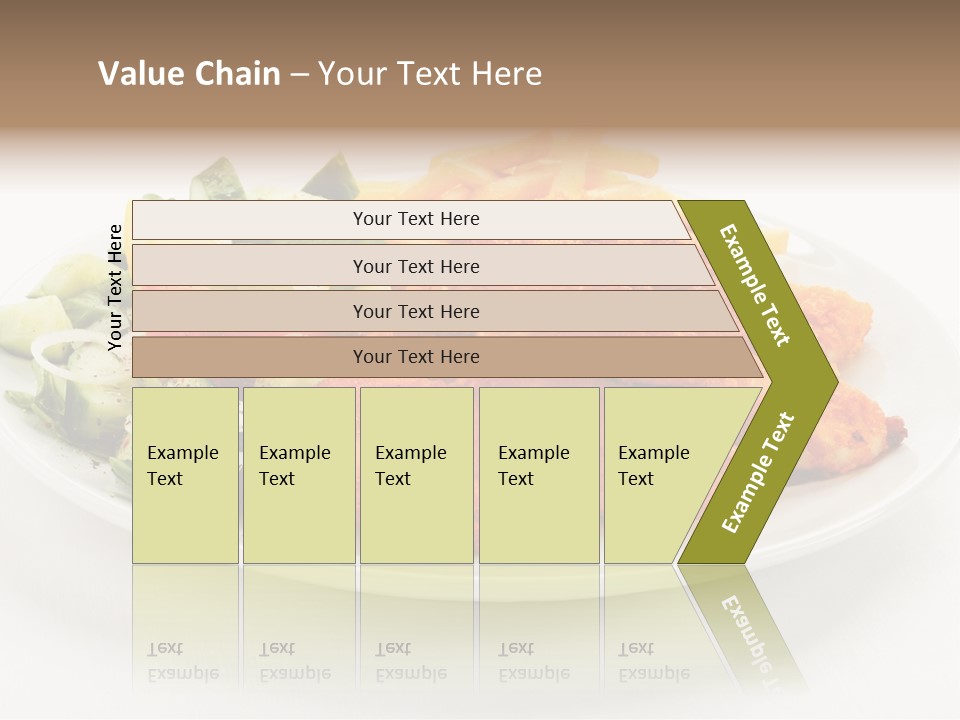 Value Chain – Your Text Here

Your Text Here

Your Text Here

Your Text Here

Your Text Here

Your Text Here

Example Text

Example Text

Example Text

Example Text

Example Text

Example Text

Example Text